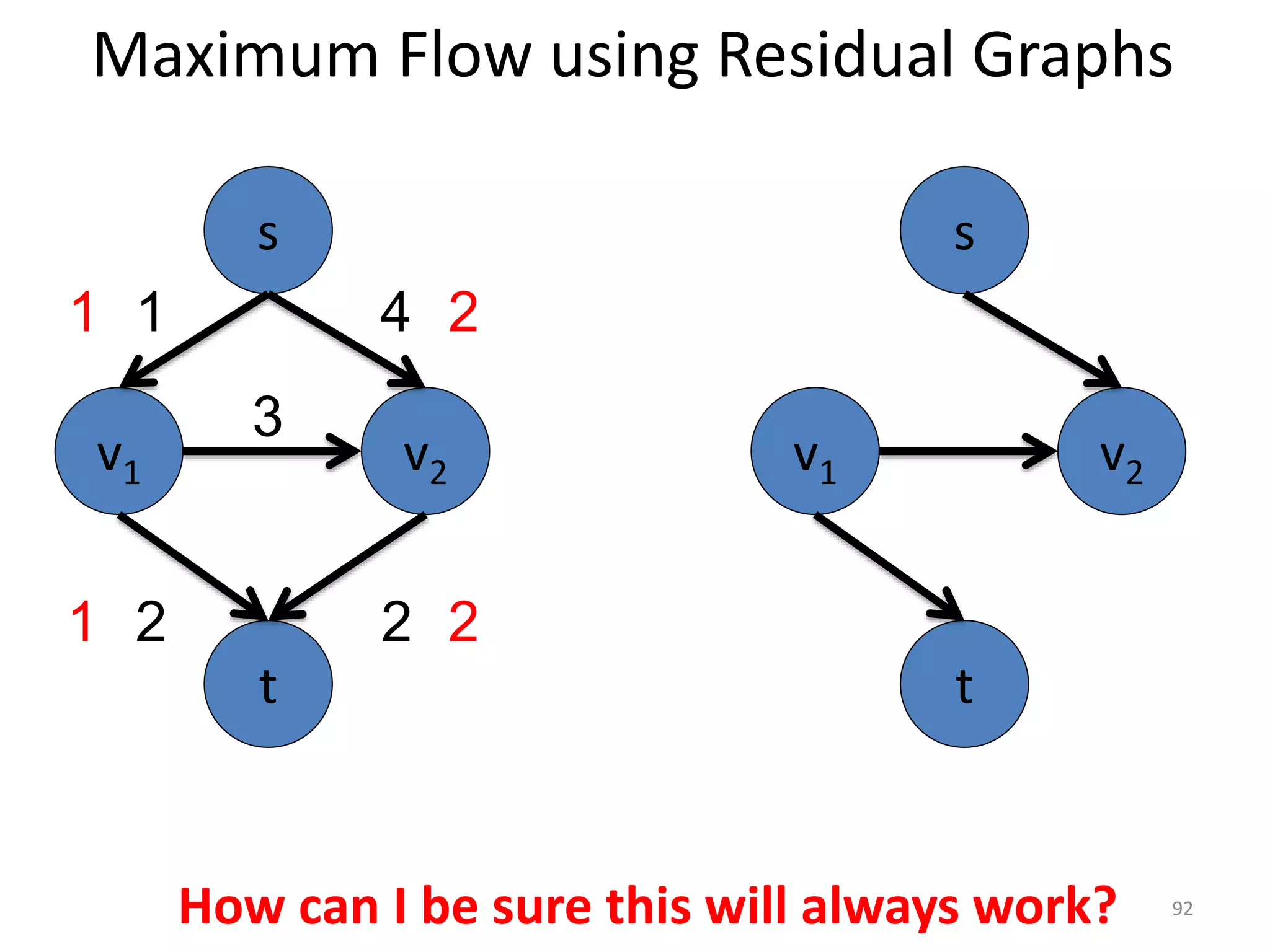 Maximum Flow using Residual Graphs

s

1 1

4 2

$v_1$

3

$v_2$

1 2

2 2

t

s

$v_1$

$v_2$

t

How can I be sure this will always work?

92